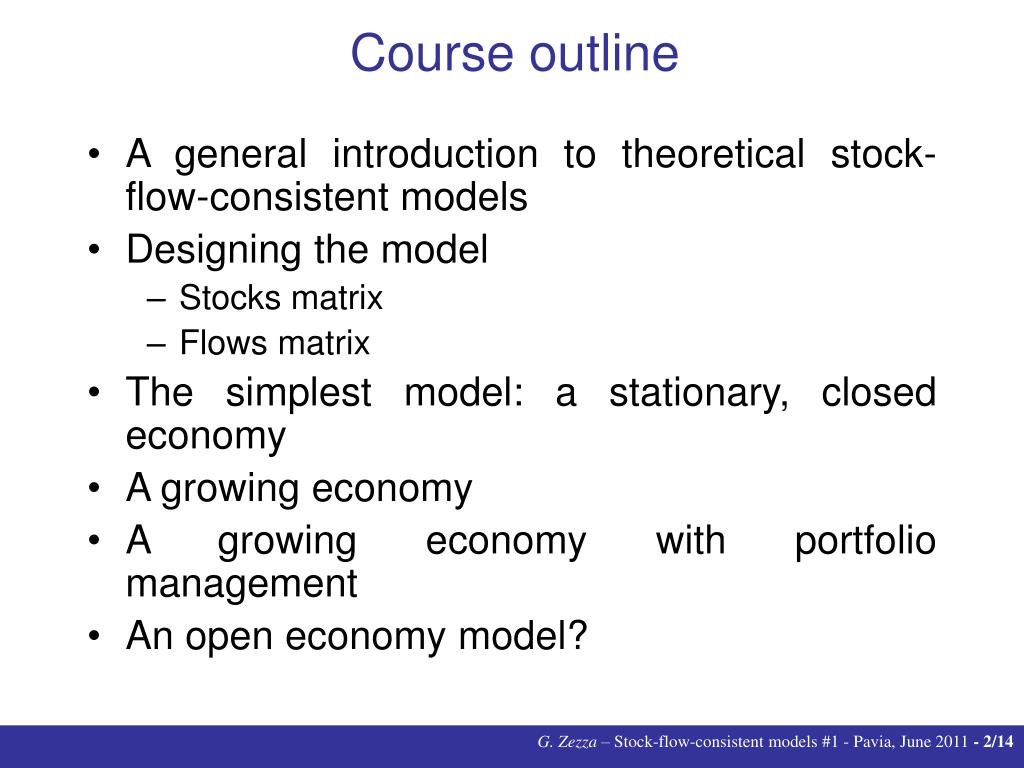 Course outline

• A general introduction to theoretical stock-flow-consistent models
• Designing the model
– Stocks matrix
– Flows matrix
• The simplest model: a stationary, closed economy
• A growing economy
• A growing economy with portfolio management
• An open economy model?

G. Zezza – Stock-flow-consistent models #1 - Pavia, June 2011 - 2/14